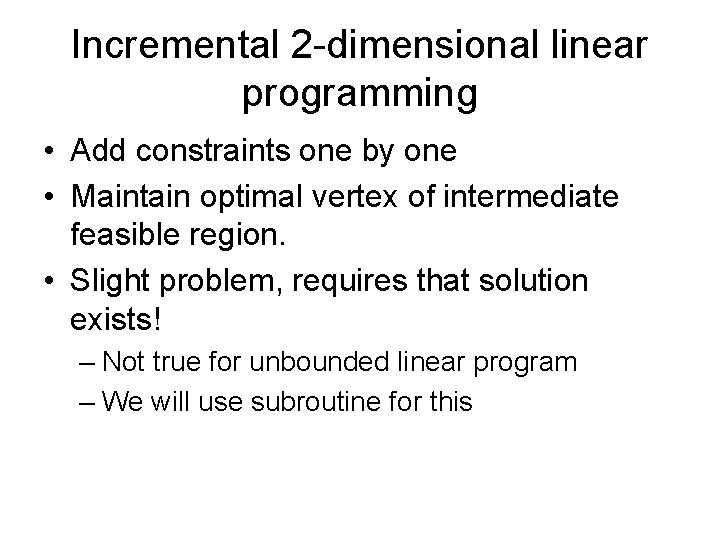 Incremental 2-dimensional linear programming

• Add constraints one by one
• Maintain optimal vertex of intermediate feasible region.
• Slight problem, requires that solution exists!
– Not true for unbounded linear program
– We will use subroutine for this